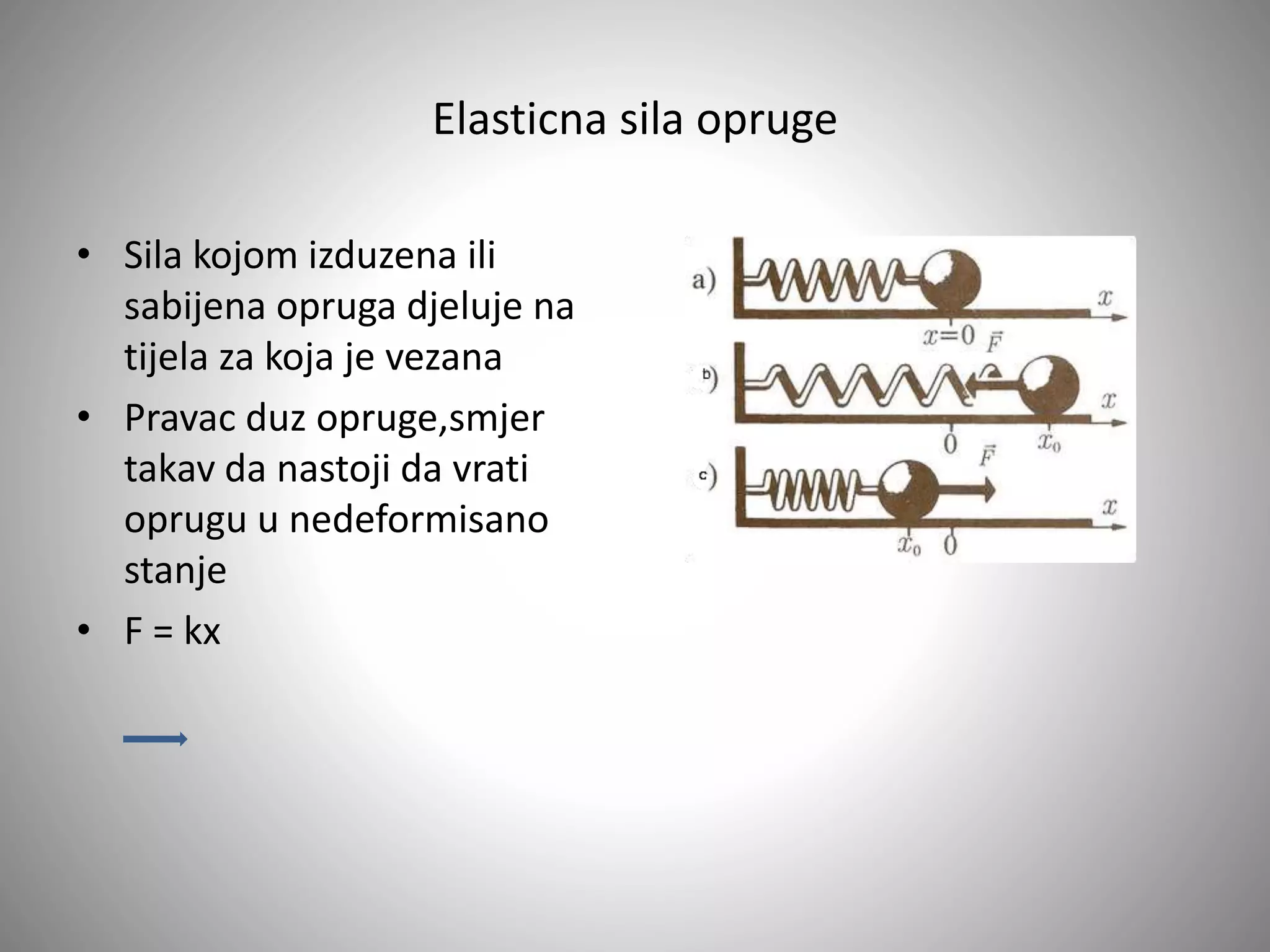 Elasticna sila opruge

• Sila kojom izduzena ili sabijena opruga djeluje na tijela za koja je vezana
• Pravac duz opruge,smjer takav da nastoji da vrati oprugu u nedeformisano stanje
• F = kx

a)
$x$
$x=0$
$\vec{F}$
b)
$x$
$0$
$x_0$
$\vec{F}$
c)
$x$
$x_0$
$0$